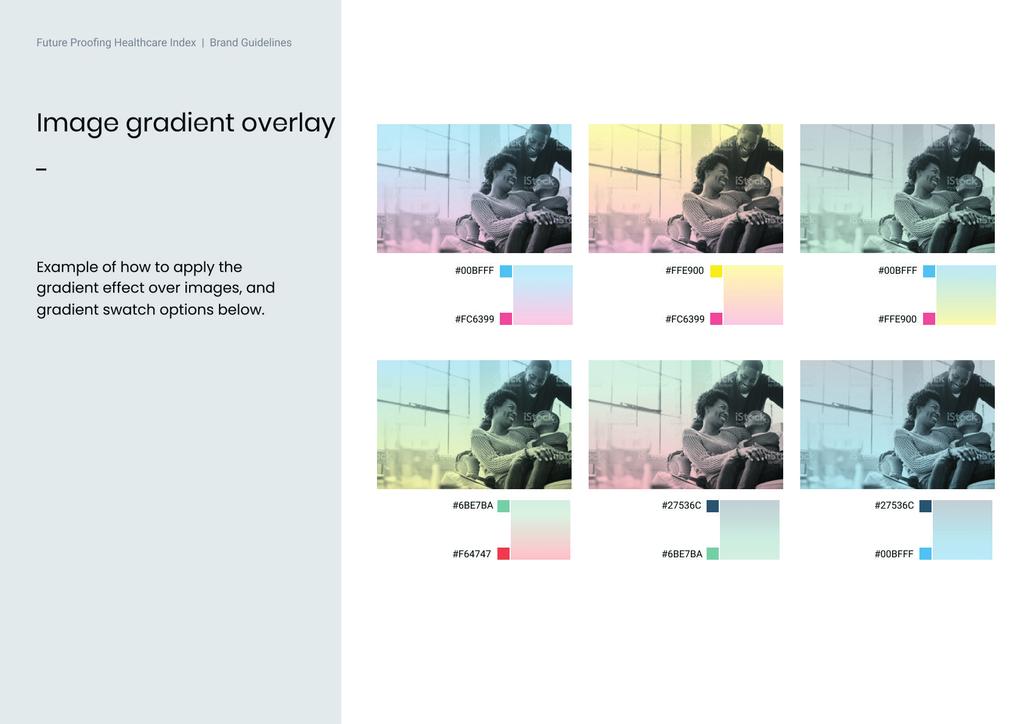 Future Proofing Healthcare Index | Brand Guidelines

Image gradient overlay

–

Example of how to apply the gradient effect over images, and gradient swatch options below.

iStock

#00BFFF

#FC6399

iStock

#FFE900

#FC6399

iStock

#00BFFF

#FFE900

iStock

#6BE7BA

#F64747

iStock

#27536C

#6BE7BA

iStock

#27536C

#00BFFF